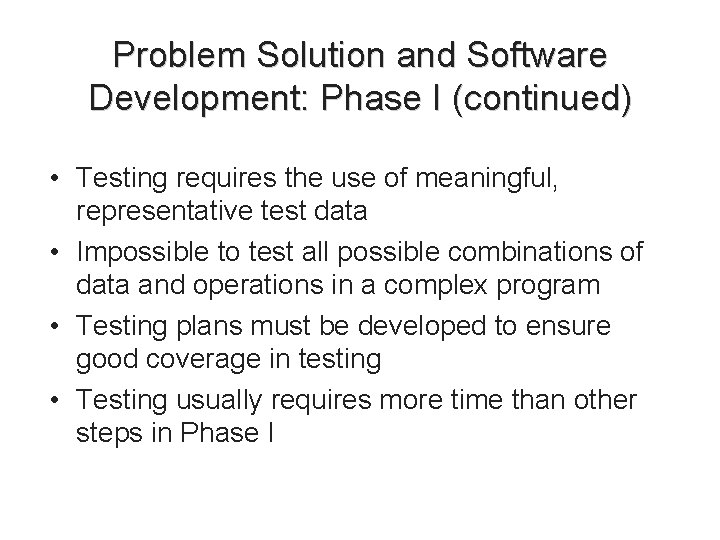 Problem Solution and Software Development: Phase I (continued)

• Testing requires the use of meaningful, representative test data
• Impossible to test all possible combinations of data and operations in a complex program
• Testing plans must be developed to ensure good coverage in testing
• Testing usually requires more time than other steps in Phase I